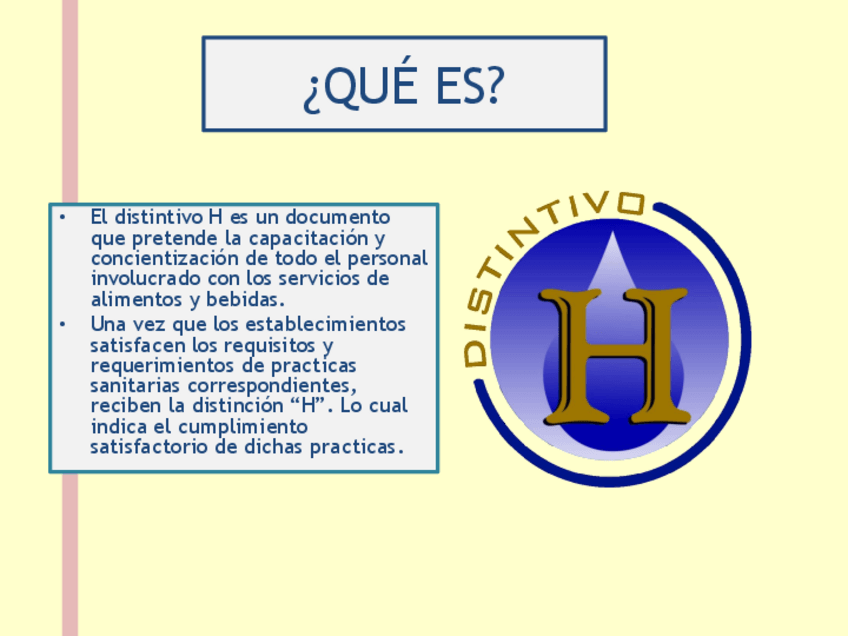 ¿QUÉ ES?

• El distintivo H es un documento que pretende la capacitación y concientización de todo el personal involucrado con los servicios de alimentos y bebidas.
• Una vez que los establecimientos satisfacen los requisitos y requerimientos de practicas sanitarias correspondientes, reciben la distinción “H”. Lo cual indica el cumplimiento satisfactorio de dichas practicas.

DISTINTIVO
H